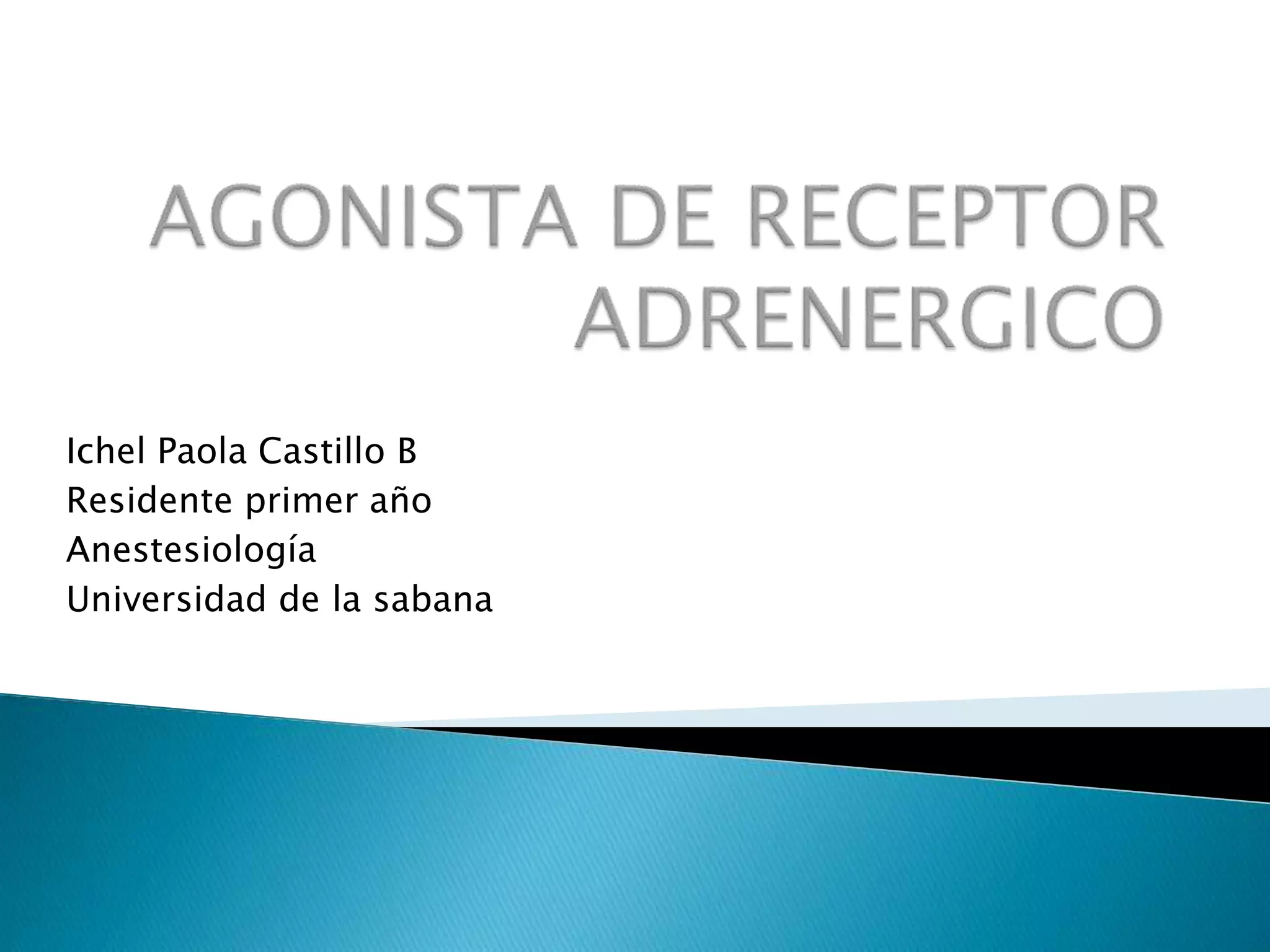 AGONISTA DE RECEPTOR ADRENERGICO

Ichel Paola Castillo B
Residente primer año
Anestesiología
Universidad de la sabana